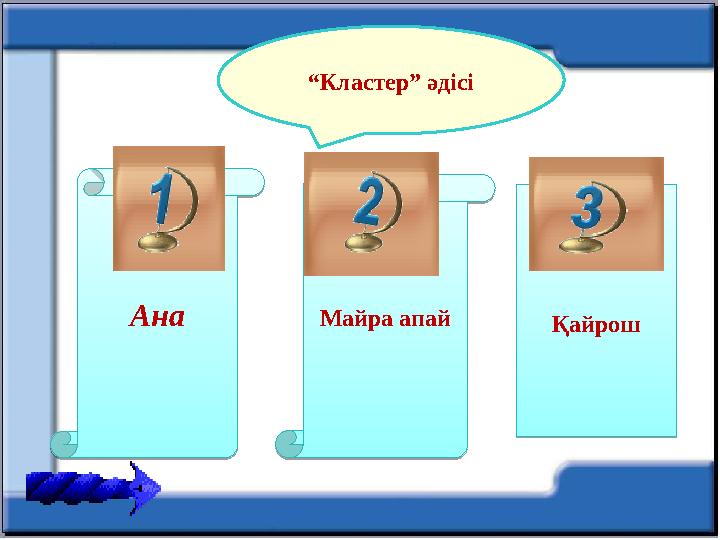 “Кластер” әдісі

1

Ана

2

Майра апай

3

Қайрош